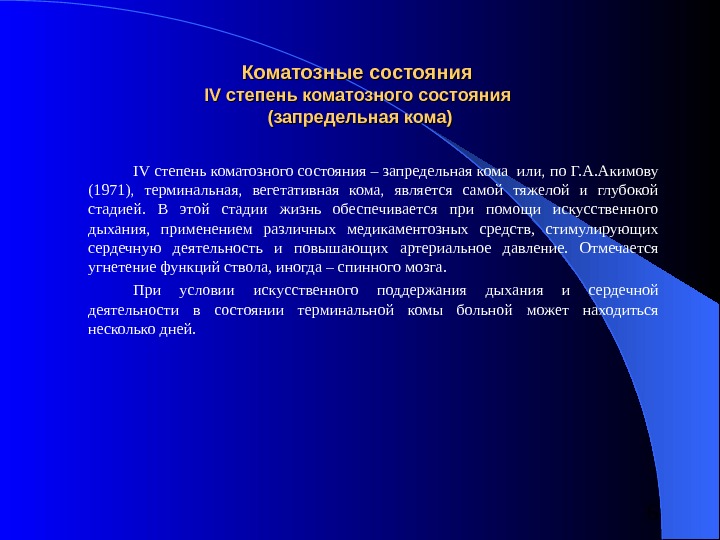 Коматозные состояния
IV степень коматозного состояния
(запредельная кома)

IV степень коматозного состояния – запредельная кома или, по Г.А.Акимову (1971), терминальная, вегетативная кома, является самой тяжелой и глубокой стадией. В этой стадии жизнь обеспечивается при помощи искусственного дыхания, применением различных медикаментозных средств, стимулирующих сердечную деятельность и повышающих артериальное давление. Отмечается угнетение функций ствола, иногда – спинного мозга.

При условии искусственного поддержания дыхания и сердечной деятельности в состоянии терминальной комы больной может находиться несколько дней.